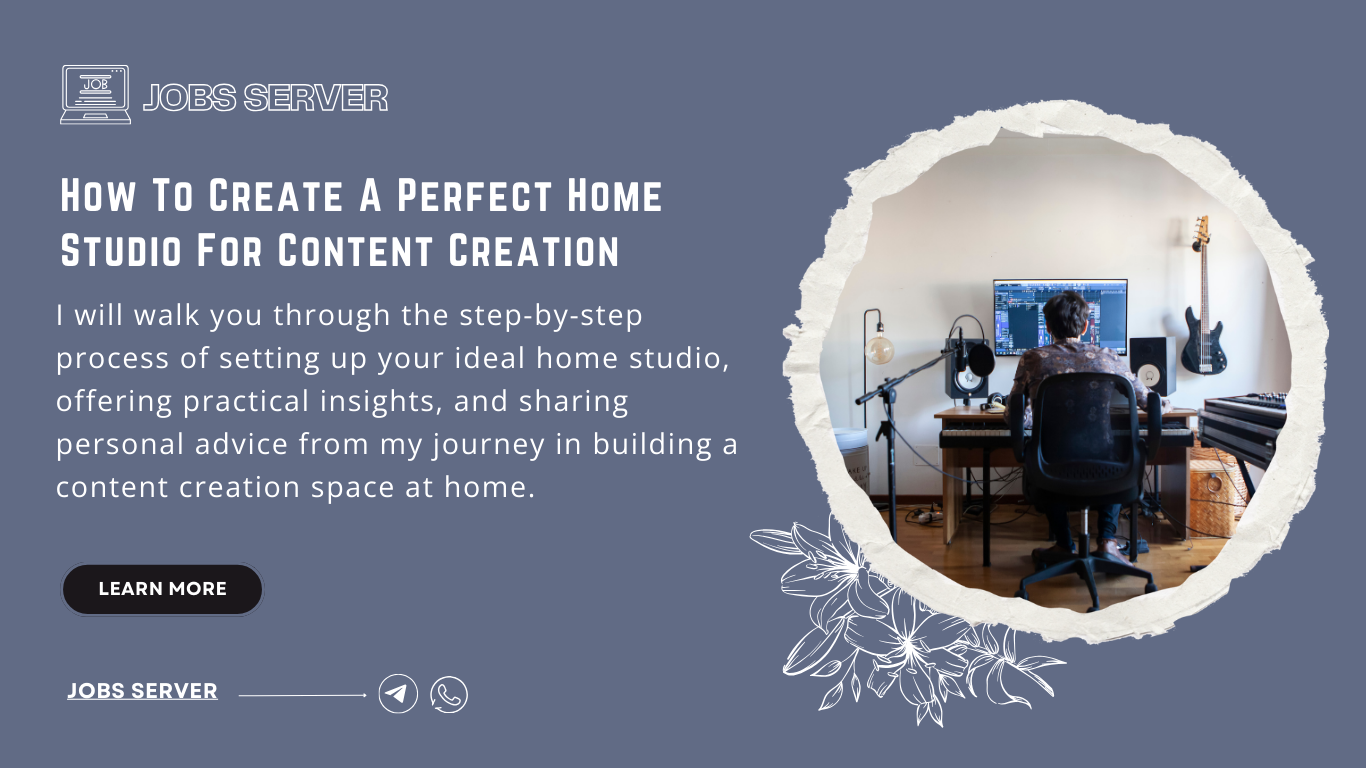 JOB

JOBS SERVER

How To Create A Perfect Home Studio For Content Creation

I will walk you through the step-by-step process of setting up your ideal home studio, offering practical insights, and sharing personal advice from my journey in building a content creation space at home.

LEARN MORE

JOBS SERVER